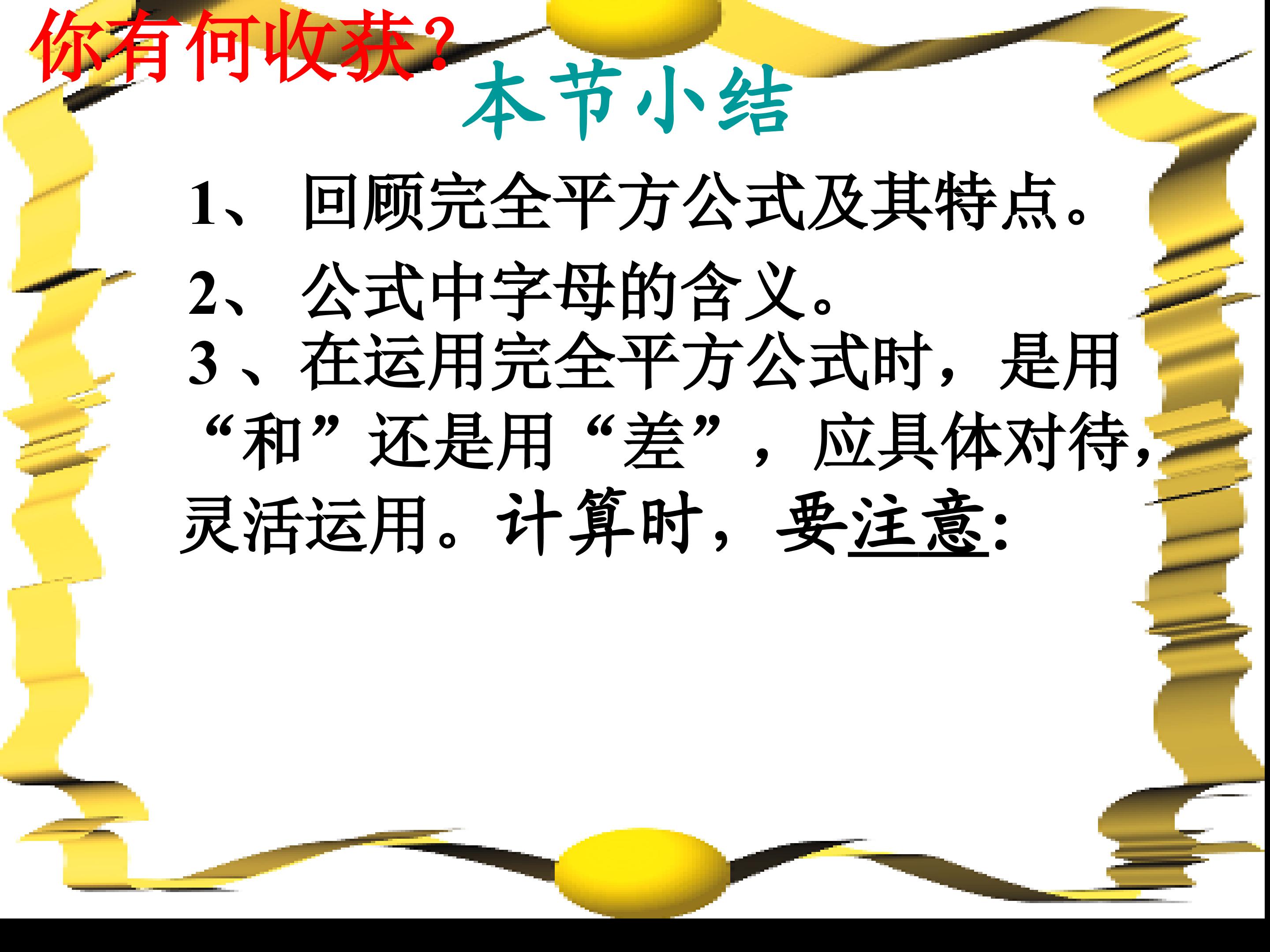 你有何收获?

本节小结

1、回顾完全平方公式及其特点。

2、公式中字母的含义。

3、在运用完全平方公式时，是用“和”还是用“差”，应具体对待，灵活运用。计算时，要注意: